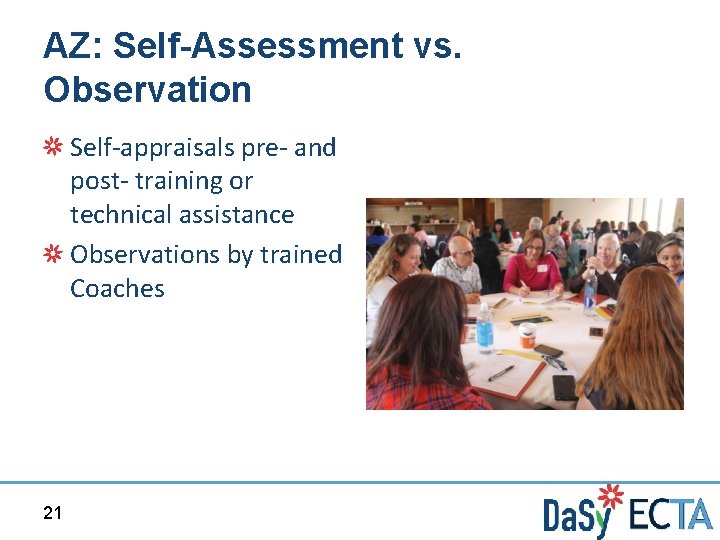 AZ: Self-Assessment vs. Observation

Self-appraisals pre- and post- training or technical assistance

Observations by trained Coaches

21

DaSy ECTA